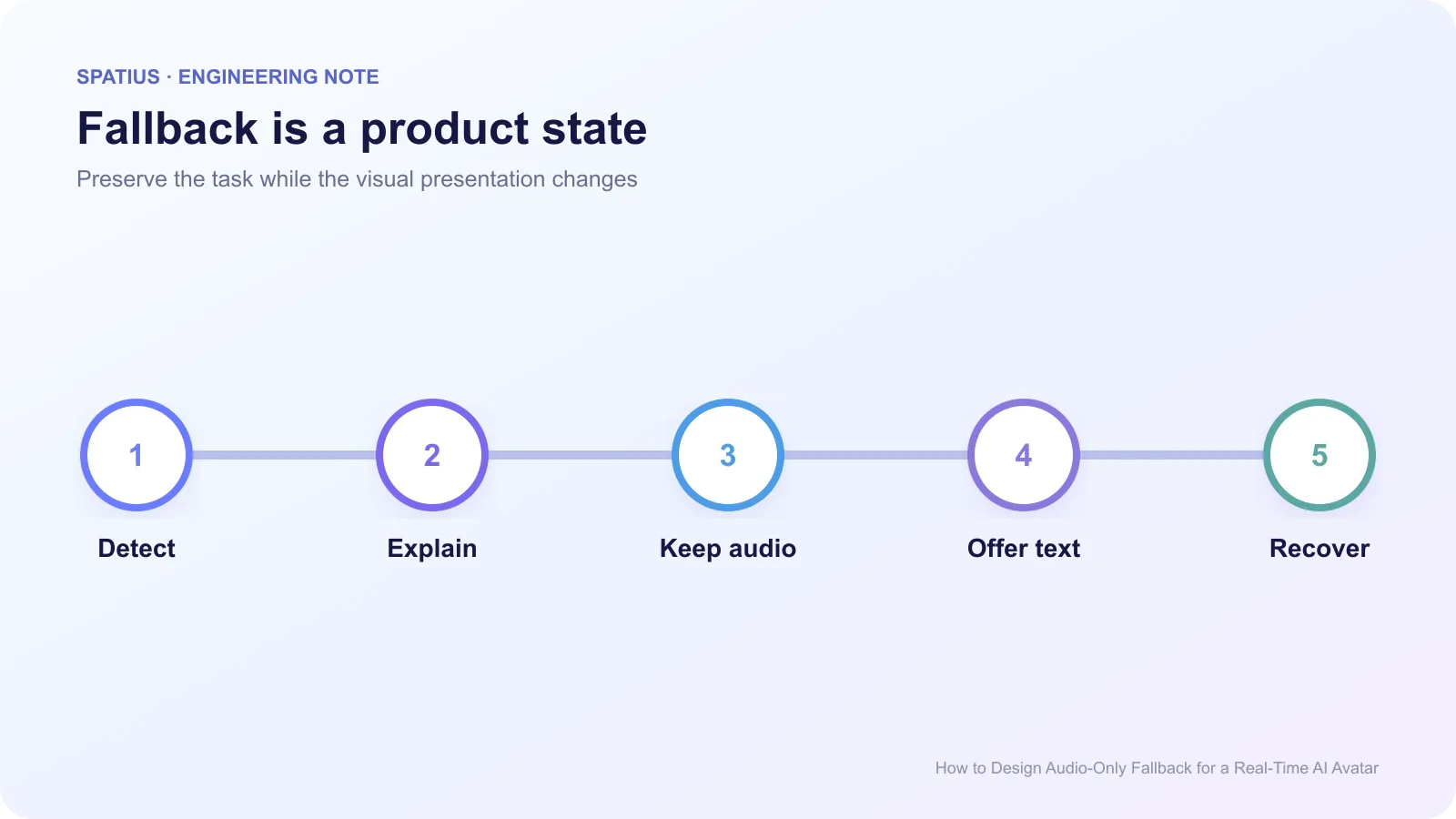 SPATIUS · ENGINEERING NOTE

Fallback is a product state

Preserve the task while the visual presentation changes

1
Detect

2
Explain

3
Keep audio

4
Offer text

5
Recover

How to Design Audio-Only Fallback for a Real-Time AI Avatar